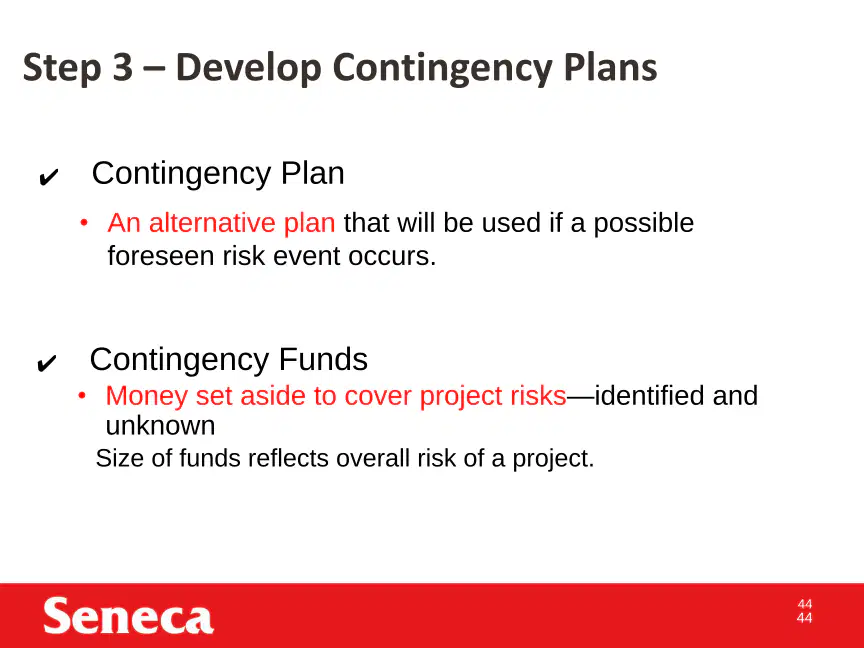 Step 3 – Develop Contingency Plans

✔ Contingency Plan

• An alternative plan that will be used if a possible foreseen risk event occurs.

✔ Contingency Funds

• Money set aside to cover project risks—identified and unknown

Size of funds reflects overall risk of a project.

Seneca

44
44